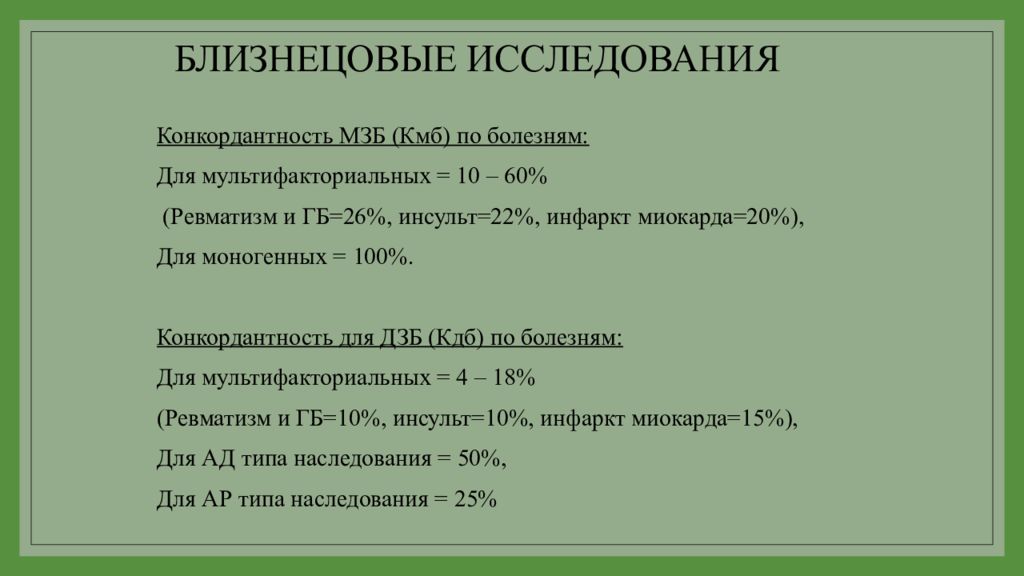 БЛИЗНЕЦОВЫЕ ИССЛЕДОВАНИЯ

Конкордантность МЗБ (Кмб) по болезням:

Для мультифакториальных = 10 – 60%

(Ревматизм и ГБ=26%, инсульт=22%, инфаркт миокарда=20%),

Для моногенных = 100%.

Конкордантность для ДЗБ (Кдб) по болезням:

Для мультифакториальных = 4 – 18%

(Ревматизм и ГБ=10%, инсульт=10%, инфаркт миокарда=15%),

Для АД типа наследования = 50%,

Для АР типа наследования = 25%